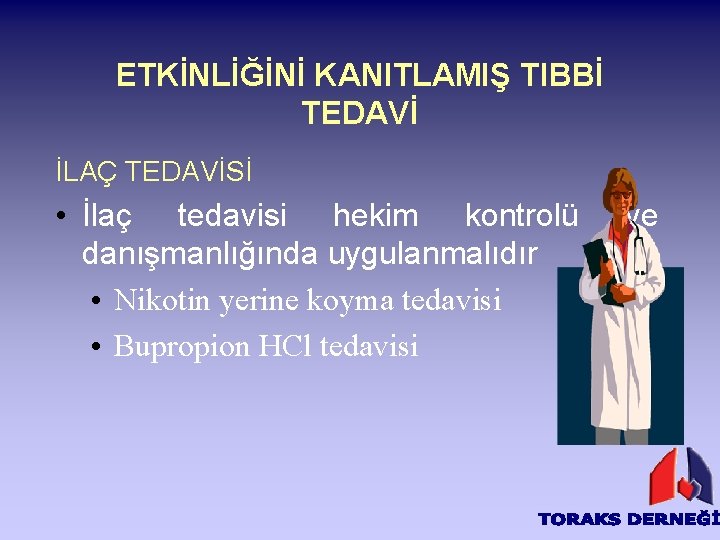 ETKİNLİĞİNİ KANITLAMIŞ TIBBİ TEDAVİ

İLAÇ TEDAVİSİ

• İlaç tedavisi hekim kontrolü ve danışmanlığında uygulanmalıdır

• Nikotin yerine koyma tedavisi

• Bupropion HCl tedavisi

TORAKS DERNEĞİ